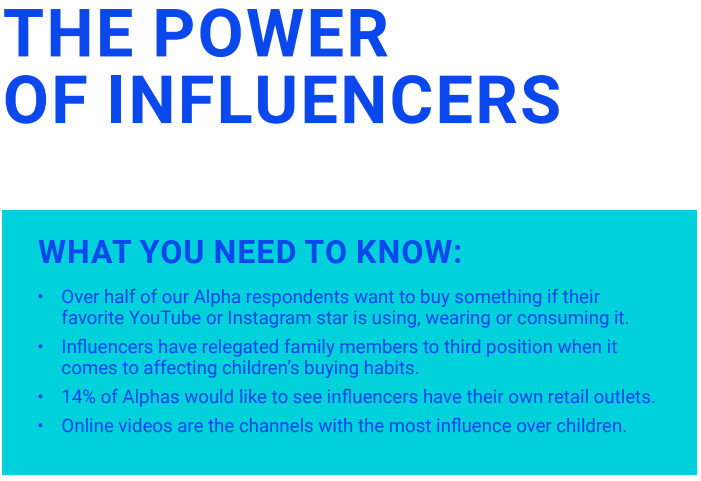 THE POWER
OF INFLUENCERS

WHAT YOU NEED TO KNOW:

• Over half of our Alpha respondents want to buy something if their favorite YouTube or Instagram star is using, wearing or consuming it.
• Influencers have relegated family members to third position when it comes to affecting children's buying habits.
• 14% of Alphas would like to see influencers have their own retail outlets.
• Online videos are the channels with the most influence over children.